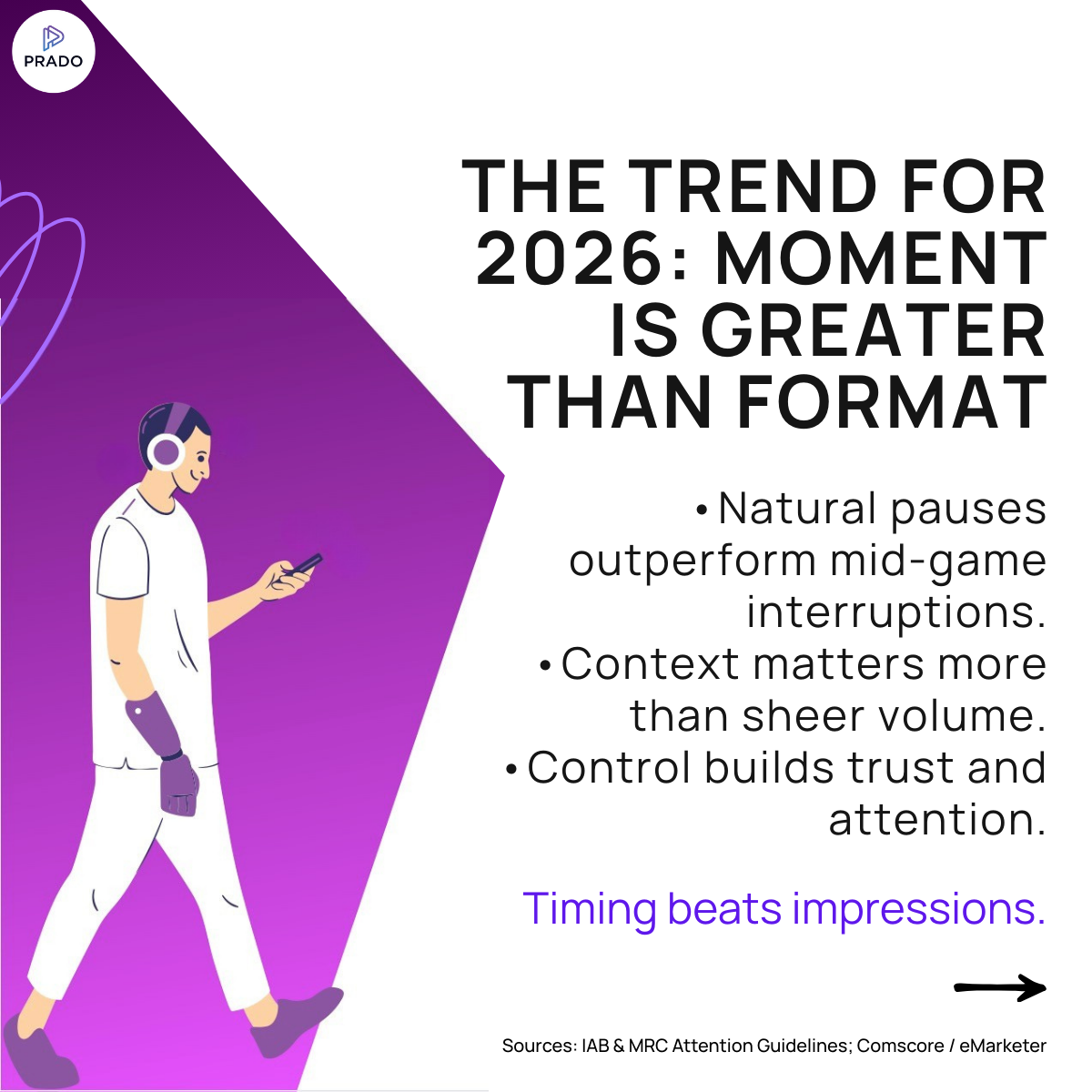 PRADO

THE TREND FOR 2026: MOMENT IS GREATER THAN FORMAT

• Natural pauses outperform mid-game interruptions.
• Context matters more than sheer volume.
• Control builds trust and attention.

Timing beats impressions.

Sources: IAB & MRC Attention Guidelines; Comscore / eMarketer